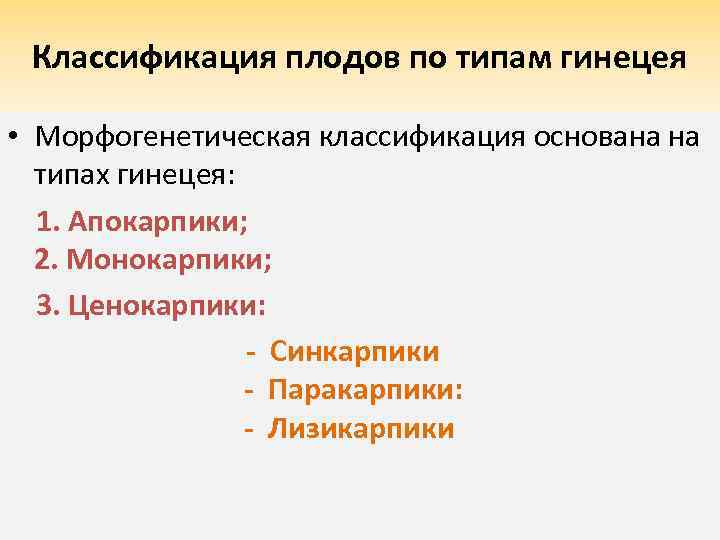 Классификация плодов по типам гинецея

• Морфогенетическая классификация основана на типах гинецея:

1. Апокарпики;
2. Монокарпики;
3. Ценокарпики:

- Синкарпики
- Паракарпики:
- Лизикарпики